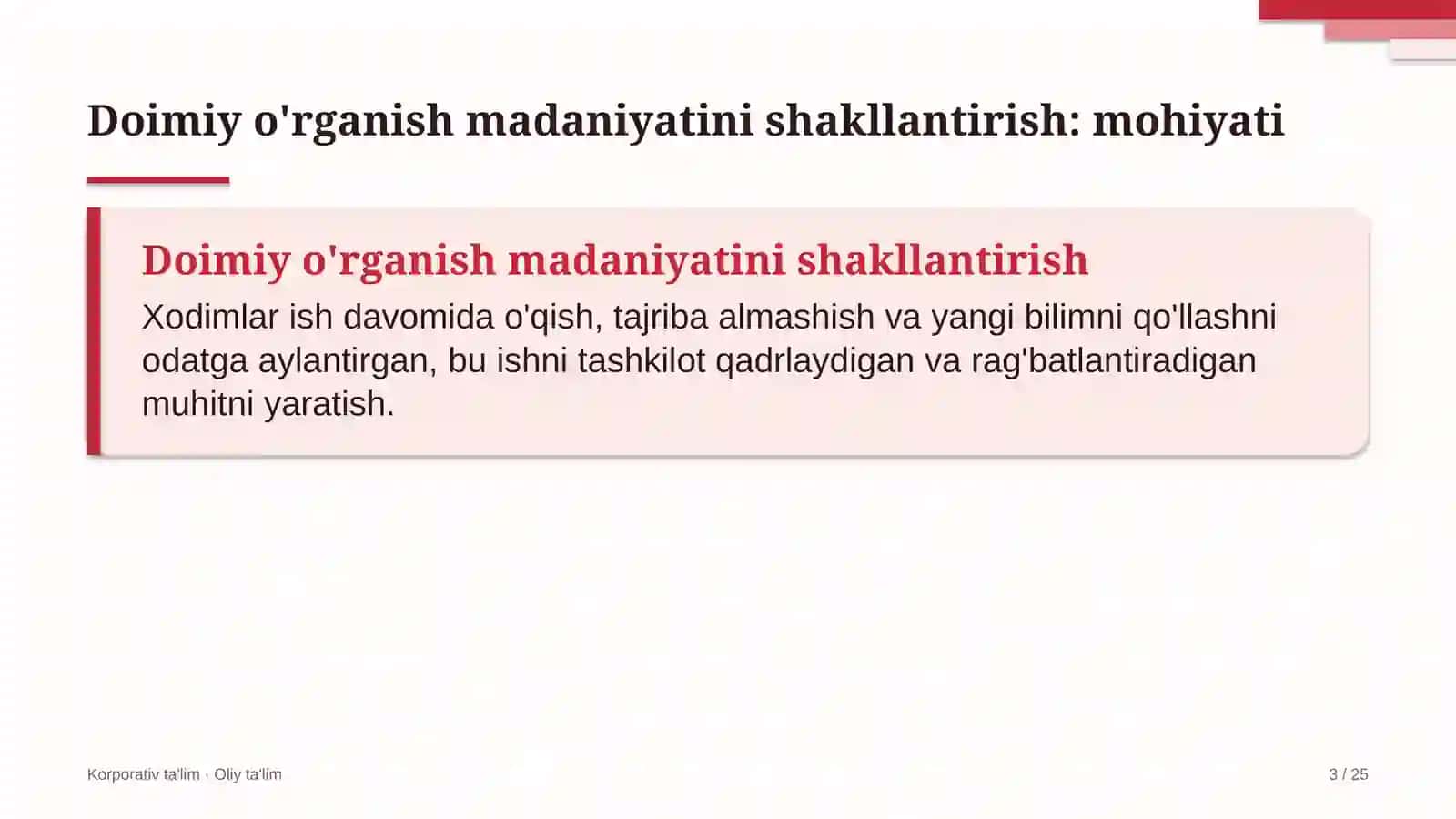 Doimiy o'rganish madaniyatini shakllantirish: mohiyati

Doimiy o'rganish madaniyatini shakllantirish

Xodimlar ish davomida o'qish, tajriba almashish va yangi bilimni qo'llashni odatga aylantirgan, bu ishni tashkilot qadrlaydigan va rag'batlantiradigan muhitni yaratish.

Korporativ ta'lim · Oliy ta'lim

3 / 25